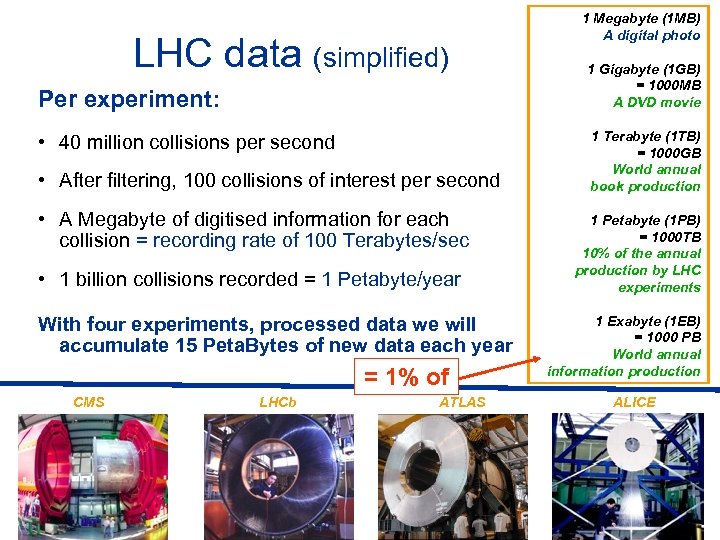 LHC data (simplified)

Per experiment:

• 40 million collisions per second

• After filtering, 100 collisions of interest per second

• A Megabyte of digitised information for each collision = recording rate of 100 Terabytes/sec

• 1 billion collisions recorded = 1 Petabyte/year

With four experiments, processed data we will accumulate 15 PetaBytes of new data each year

= 1% of

1 Megabyte (1MB)
A digital photo

1 Gigabyte (1GB)
= 1000MB
A DVD movie

1 Terabyte (1TB)
= 1000GB
World annual book production

1 Petabyte (1PB)
= 1000TB
10% of the annual production by LHC experiments

1 Exabyte (1EB)
= 1000 PB
World annual information production

CMS

LHCb

ATLAS

ALICE